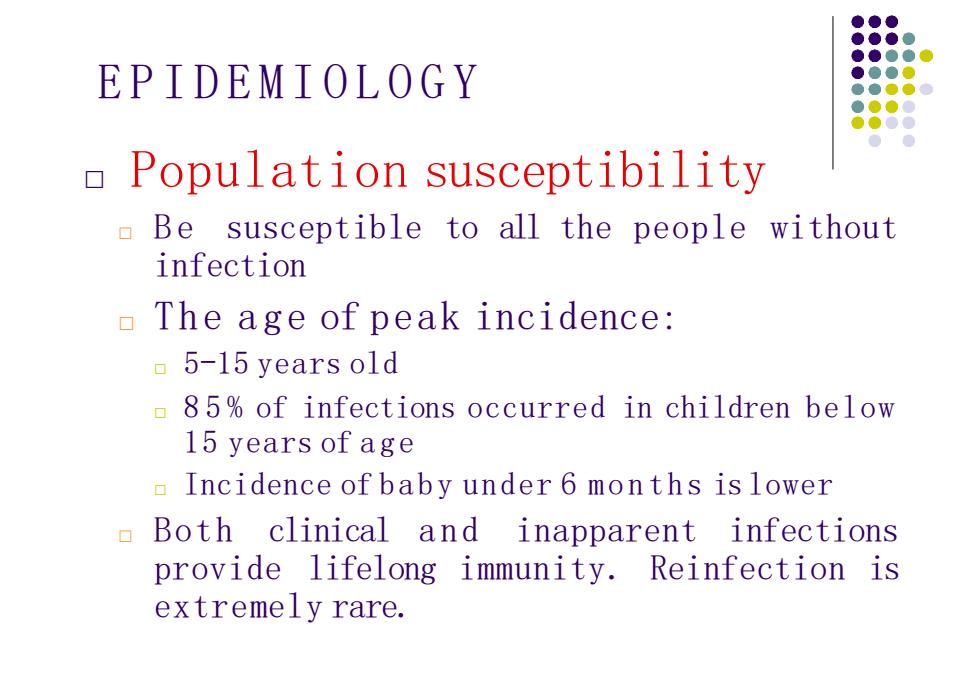 EPIDEMIOLOGY

□ Population susceptibility

□ Be susceptible to all the people without infection

□ The age of peak incidence:

□ 5-15 years old

□ 85% of infections occurred in children below 15 years of age

□ Incidence of baby under 6 months is lower

□ Both clinical and inapparent infections provide lifelong immunity. Reinfection is extremely rare.